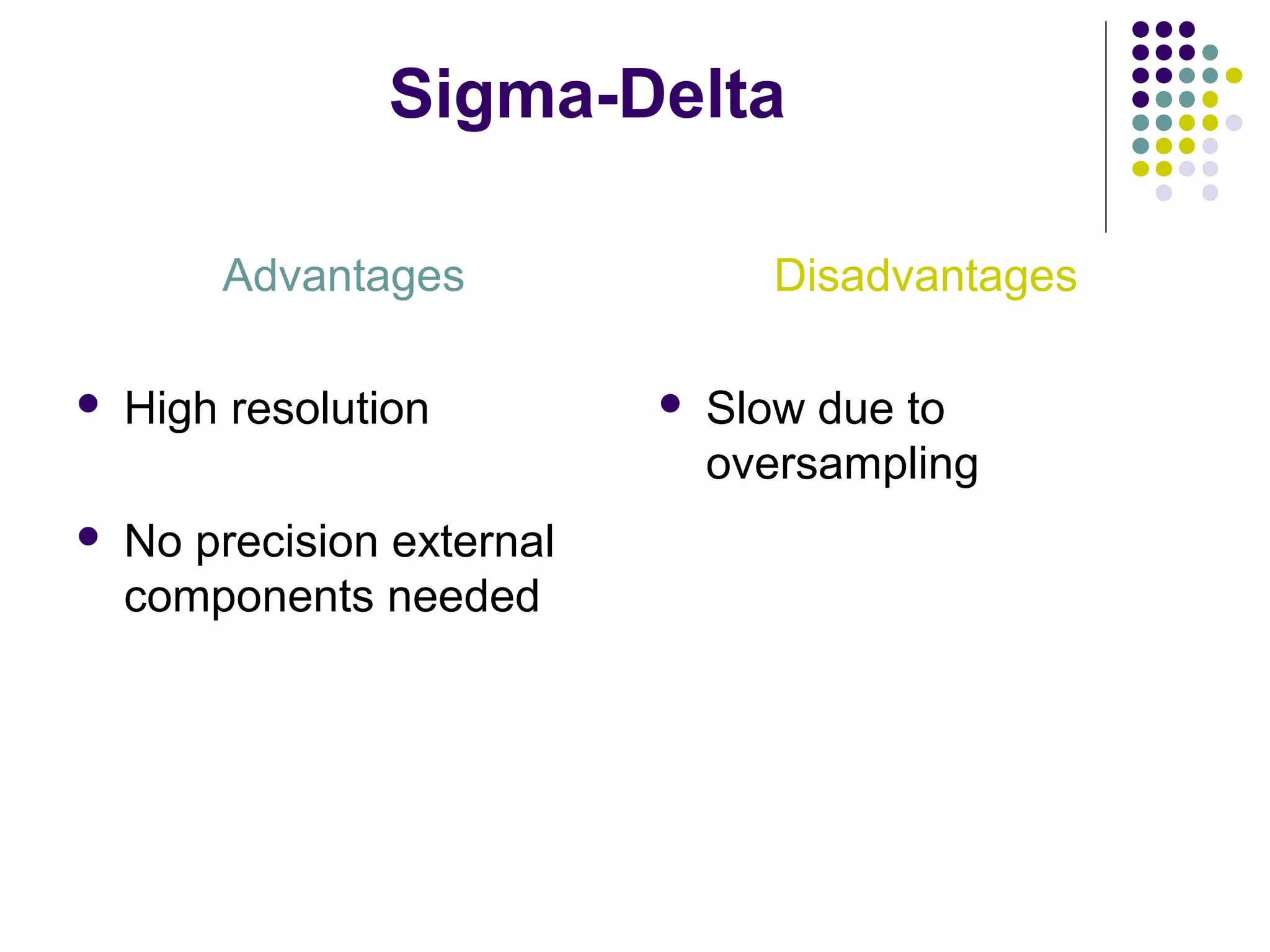 Sigma-Delta

Advantages

- High resolution

- No precision external components needed

Disadvantages

- Slow due to oversampling